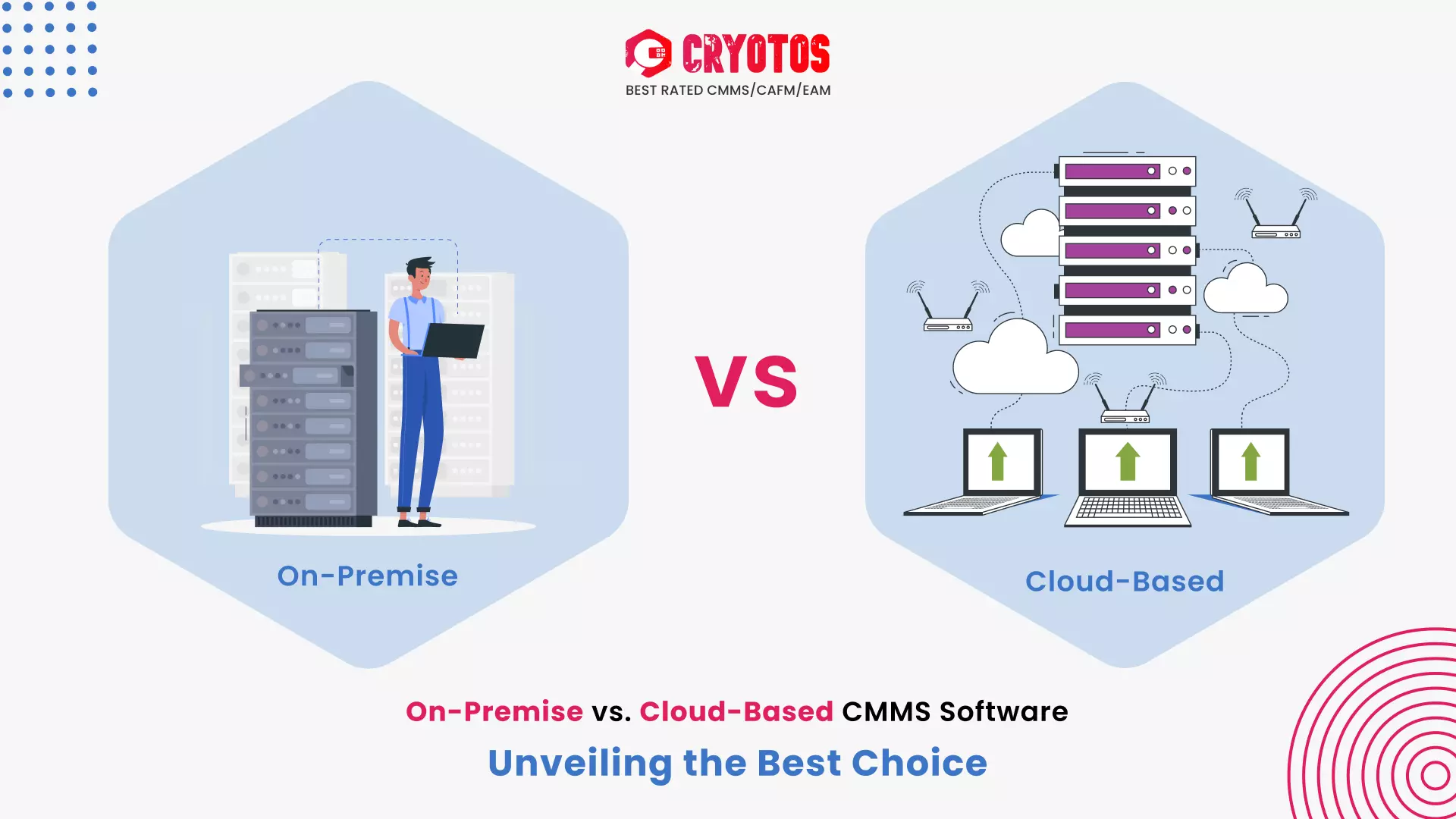 CRYOTOS
BEST RATED CMMS/CAFM/EAM

On-Premise

VS

Cloud-Based

On-Premise vs. Cloud-Based CMMS Software
Unveiling the Best Choice